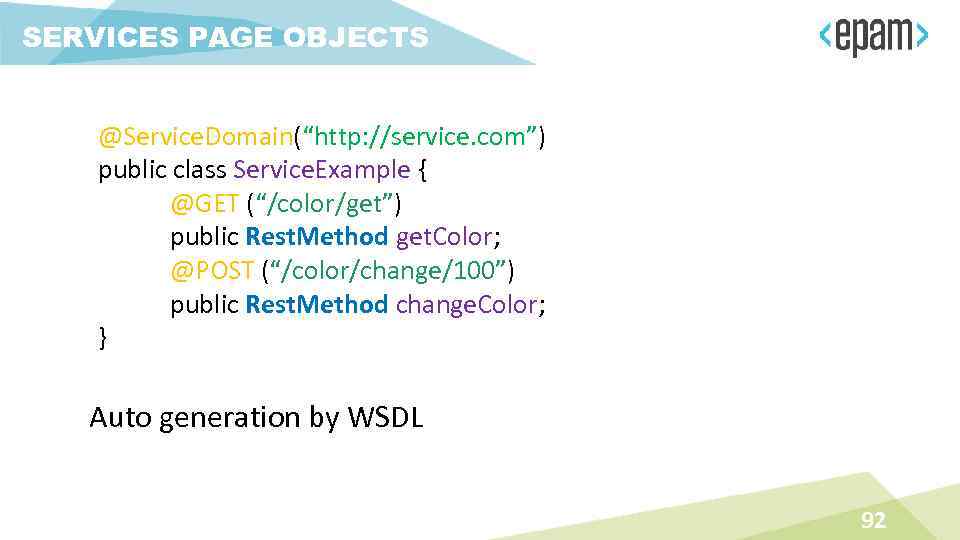 SERVICES PAGE OBJECTS

<epam>

@ServiceDomain(“http://service.com”)
public class ServiceExample {
@GET (“/color/get”)
public RestMethod getColor;
@POST (“/color/change/100”)
public RestMethod changeColor;
}

Auto generation by WSDL

92